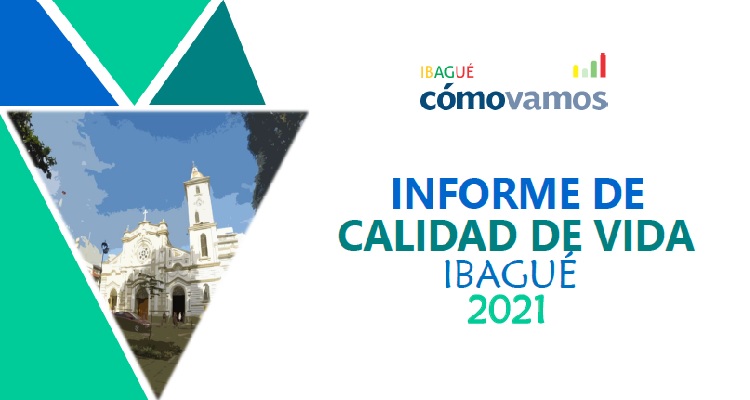 IBAGUÉ
cómovamos

INFORME DE
CALIDAD DE VIDA
IBAGUÉ
2021